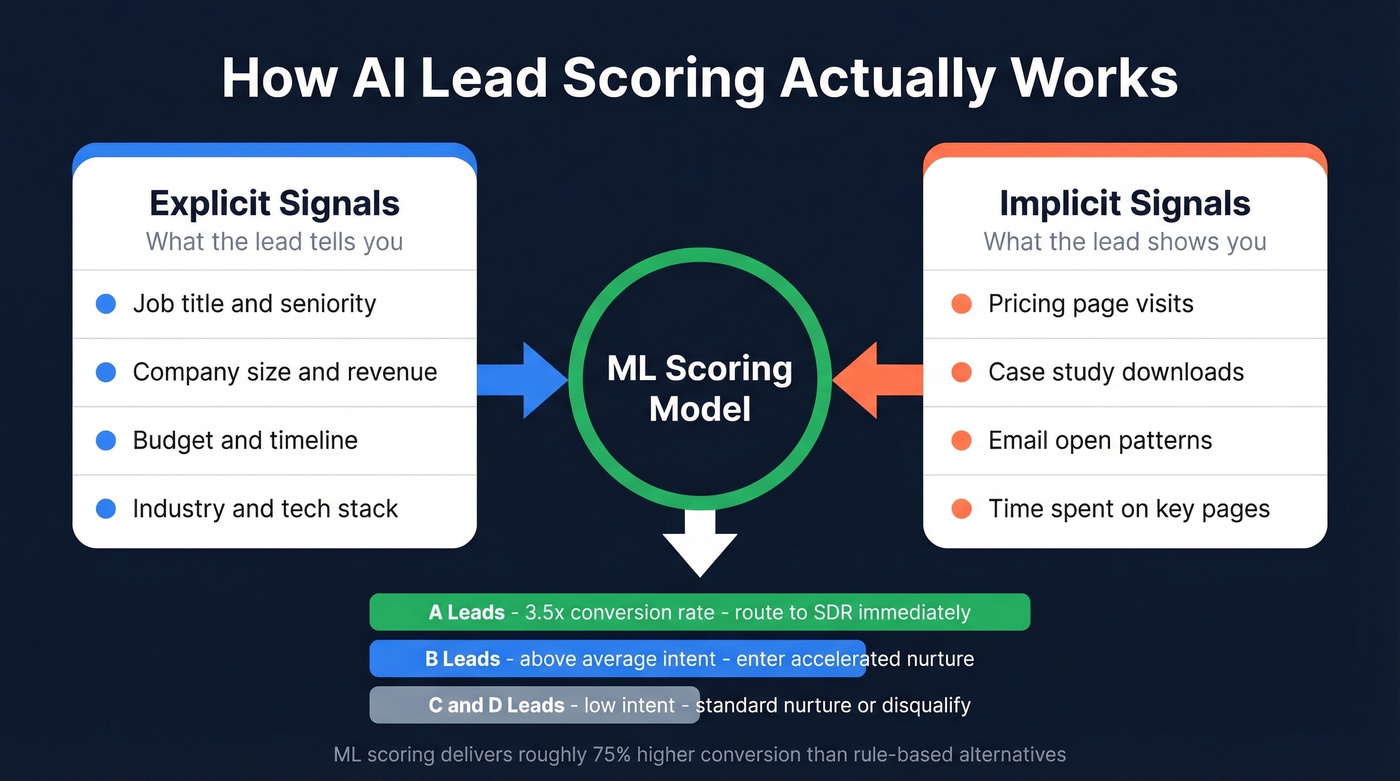 How AI Lead Scoring Actually Works

Explicit Signals
What the lead tells you

Job title and seniority

Company size and revenue

Budget and timeline

Industry and tech stack

ML Scoring Model

Implicit Signals
What the lead shows you

Pricing page visits

Case study downloads

Email open patterns

Time spent on key pages

A Leads - 3.5x conversion rate - route to SDR immediately

B Leads - above average intent - enter accelerated nurture

C and D Leads - low intent - standard nurture or disqualify

ML scoring delivers roughly 75% higher conversion than rule-based alternatives